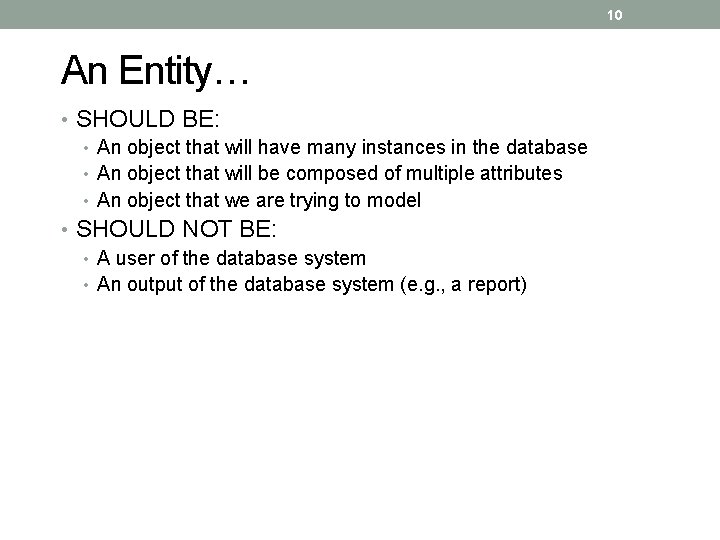 10

An Entity…

• SHOULD BE:
• An object that will have many instances in the database
• An object that will be composed of multiple attributes
• An object that we are trying to model
• SHOULD NOT BE:
• A user of the database system
• An output of the database system (e.g., a report)